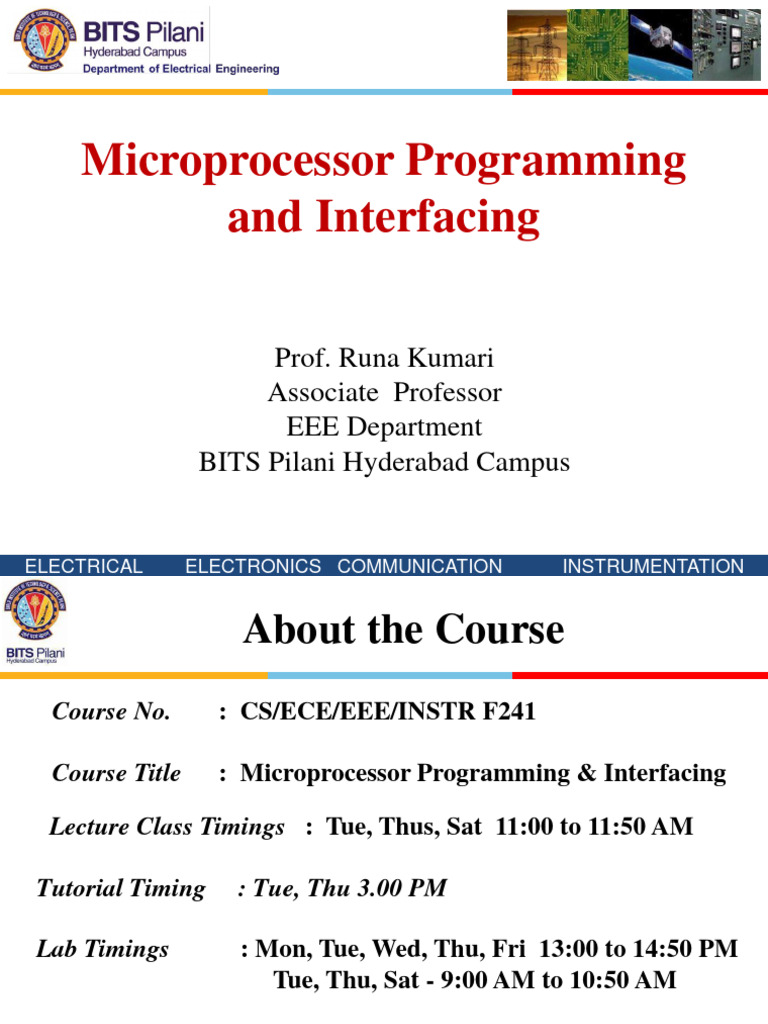 BITS Pilani
Hyderabad Campus
Department of Electrical Engineering

Microprocessor Programming and Interfacing

Prof. Runa Kumari
Associate Professor
EEE Department
BITS Pilani Hyderabad Campus

ELECTRICAL ELECTRONICS COMMUNICATION INSTRUMENTATION

BITS Pilani
Hyderabad Campus

About the Course

Course No. : CS/ECE/EEE/INSTR F241

Course Title : Microprocessor Programming & Interfacing

Lecture Class Timings : Tue, Thus, Sat 11:00 to 11:50 AM

Tutorial Timing : Tue, Thu 3.00 PM

Lab Timings : Mon, Tue, Wed, Thu, Fri 13:00 to 14:50 PM
Tue, Thu, Sat - 9:00 AM to 10:50 AM